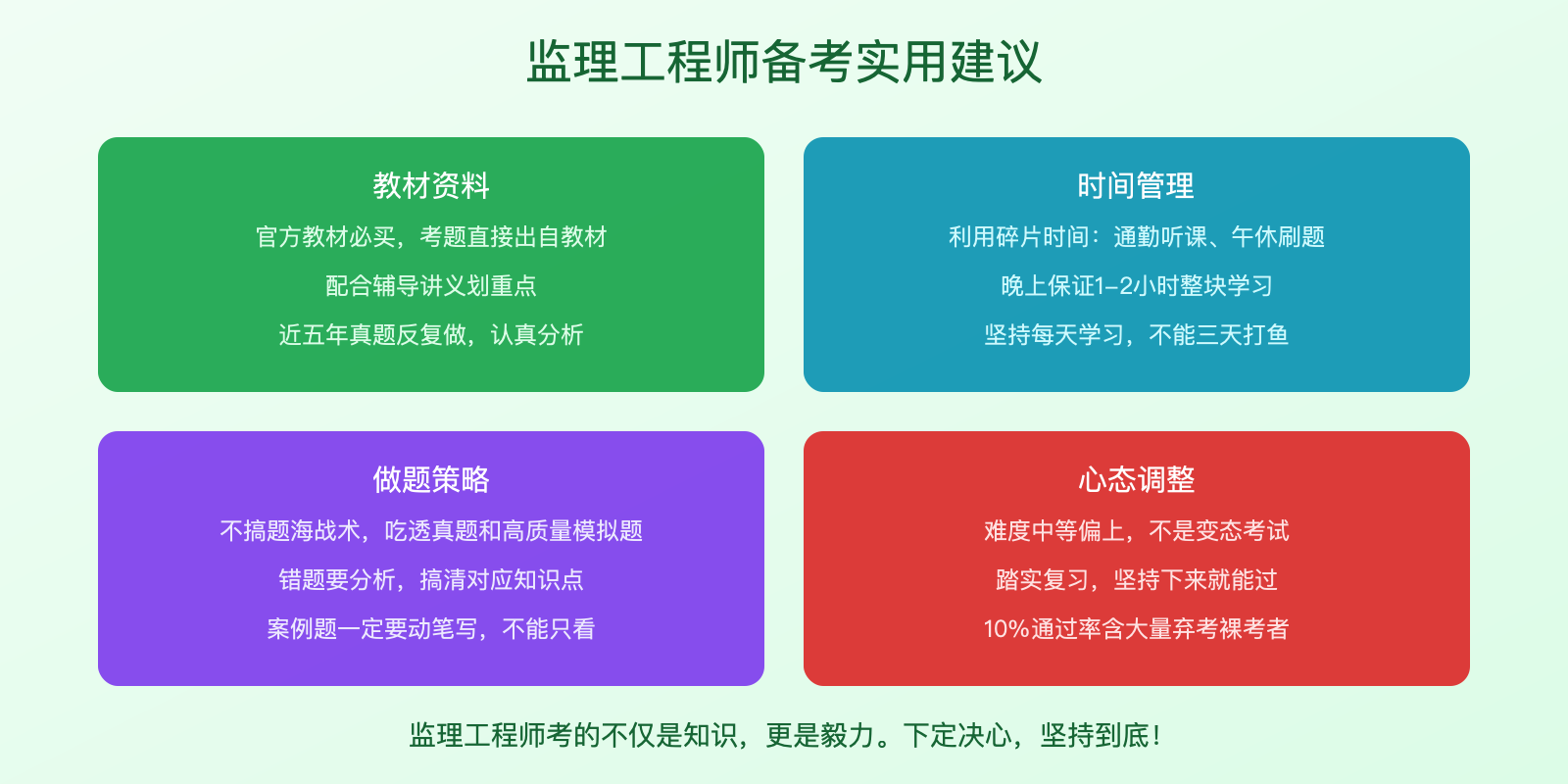 监理工程师备考实用建议

教材资料

官方教材必买，考题直接出自教材

配合辅导讲义划重点

近五年真题反复做，认真分析

时间管理

利用碎片时间：通勤听课、午休刷题

晚上保证1-2小时整块学习

坚持每天学习，不能三天打鱼

做题策略

不搞题海战术，吃透真题和高质量模拟题

错题要分析，搞清对应知识点

案例题一定要动笔写，不能只看

心态调整

难度中等偏上，不是变态考试

踏实复习，坚持下来就能过

10%通过率含大量弃考裸考者

监理工程师考的不仅是知识，更是毅力。下定决心，坚持到底！